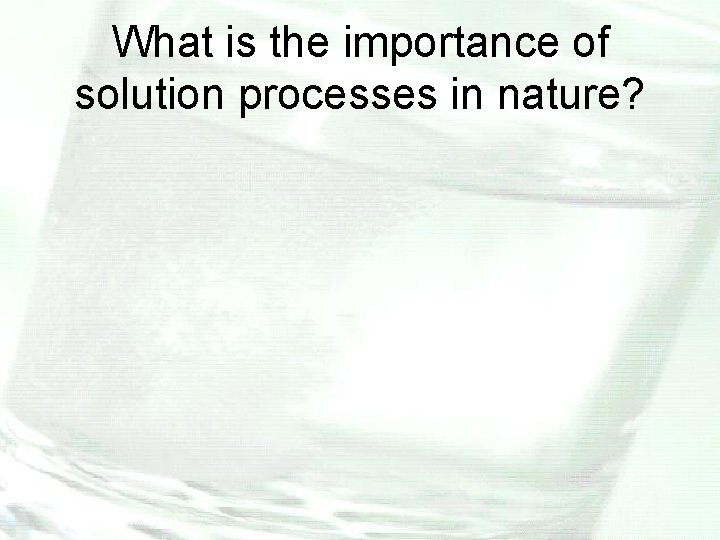 What is the importance of solution processes in nature?